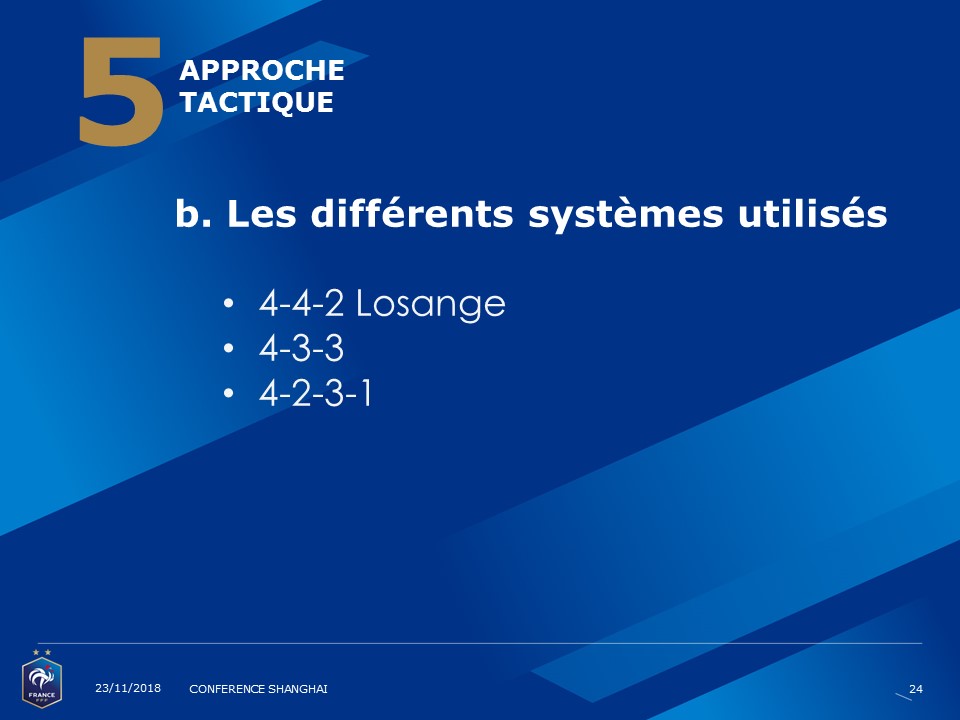 5 APPROCHE TACTIQUE

b. Les différents systèmes utilisés

• 4-4-2 Losange
• 4-3-3
• 4-2-3-1

FRANCE FFF

23/11/2018 CONFERENCE SHANGHAI 24